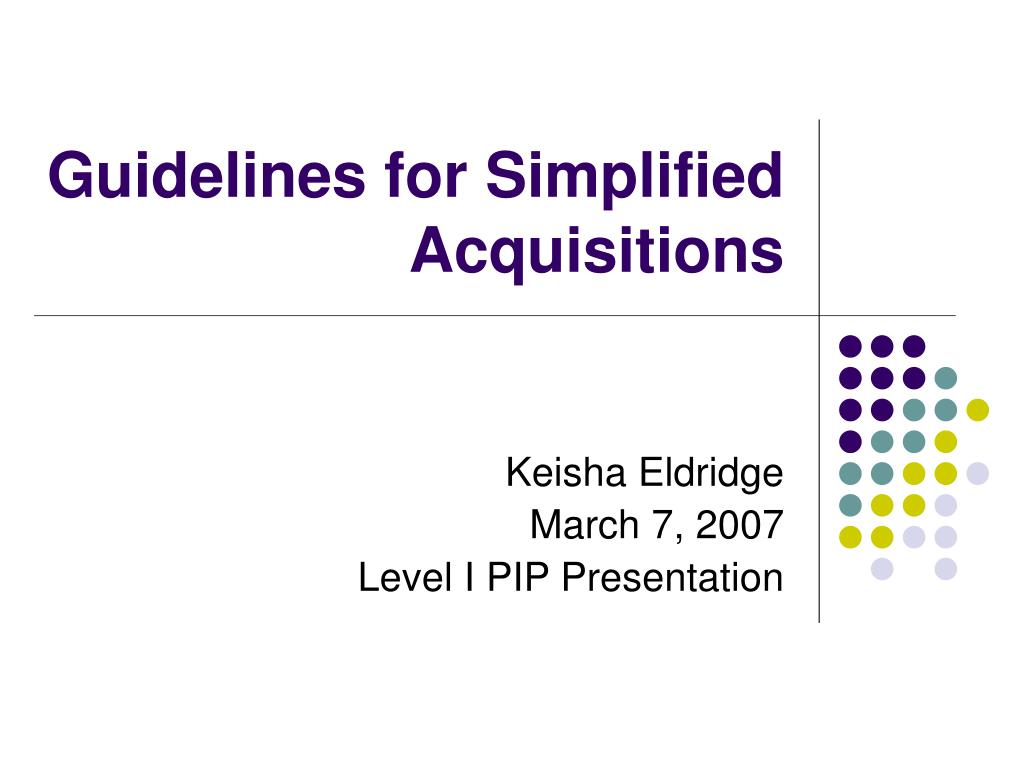 Guidelines for Simplified Acquisitions

Keisha Eldridge
March 7, 2007
Level I PIP Presentation